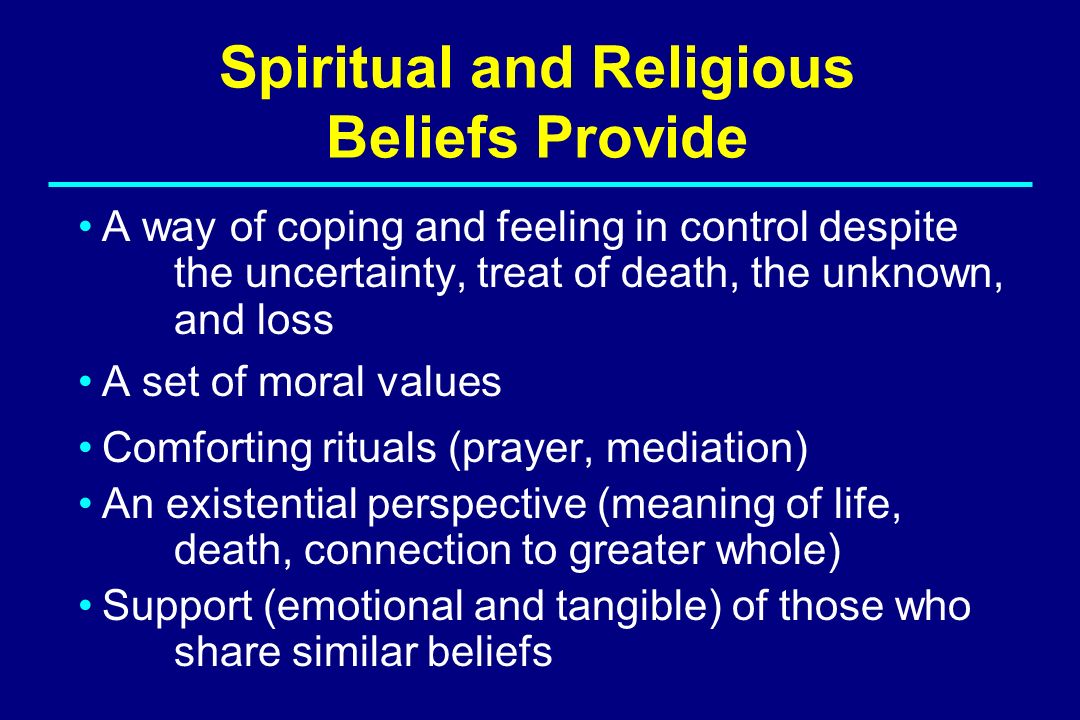 Spiritual and Religious Beliefs Provide

• A way of coping and feeling in control despite the uncertainty, treat of death, the unknown, and loss

• A set of moral values

• Comforting rituals (prayer, mediation)

• An existential perspective (meaning of life, death, connection to greater whole)

• Support (emotional and tangible) of those who share similar beliefs